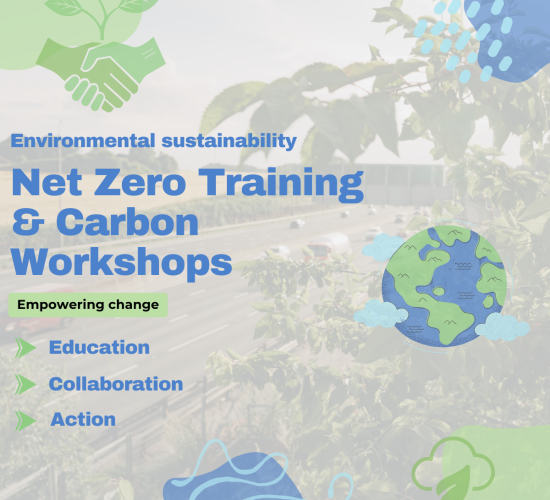 Environmental sustainability

Net Zero Training & Carbon Workshops

Empowering change

Education

Collaboration

Action